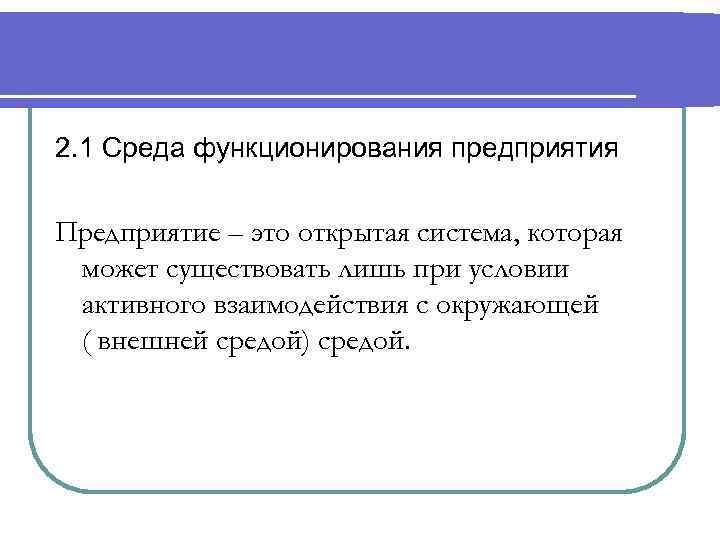 2.1 Среда функционирования предприятия

Предприятие – это открытая система, которая может существовать лишь при условии активного взаимодействия с окружающей ( внешней средой) средой.